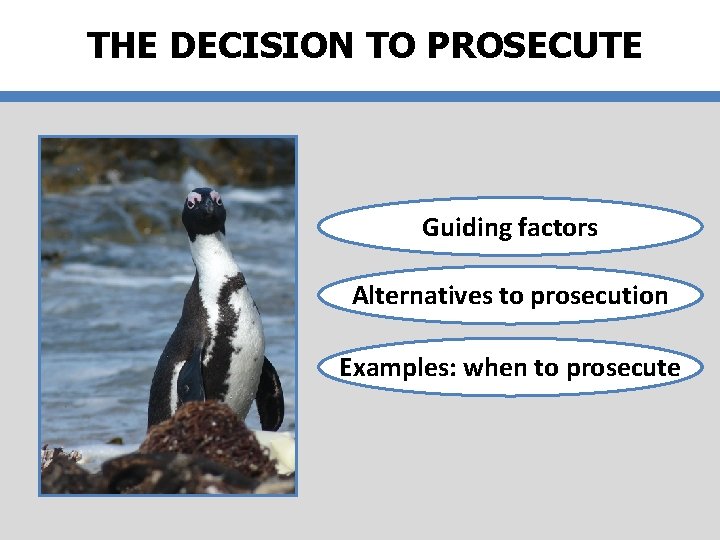 THE DECISION TO PROSECUTE

Guiding factors

Alternatives to prosecution

Examples: when to prosecute